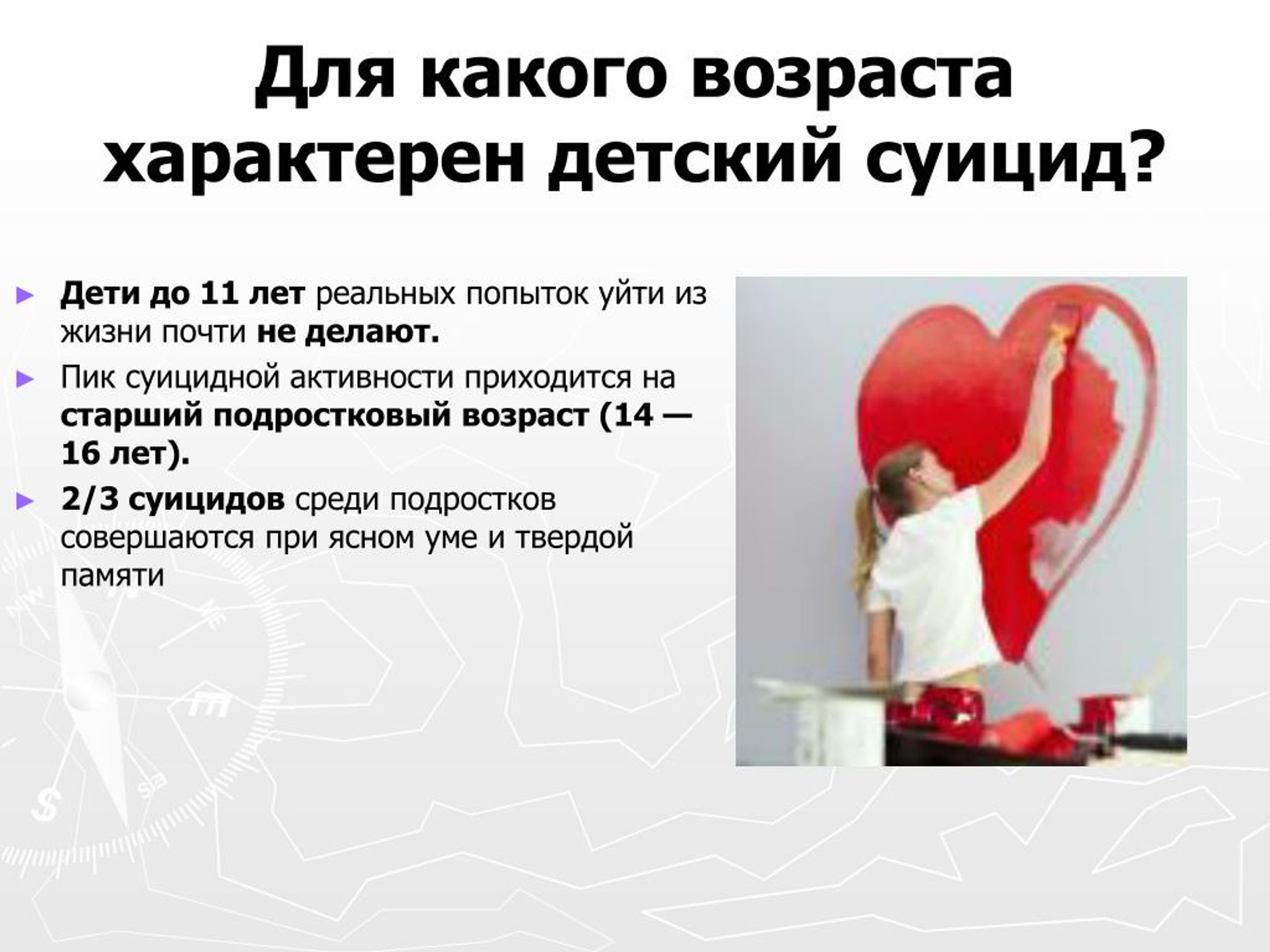 Для какого возраста характерен детский суицид?

► Дети до 11 лет реальных попыток уйти из жизни почти не делают.
► Пик суицидной активности приходится на старший подростковый возраст (14 — 16 лет).
► 2/3 суицидов среди подростков совершаются при ясном уме и твердой памяти